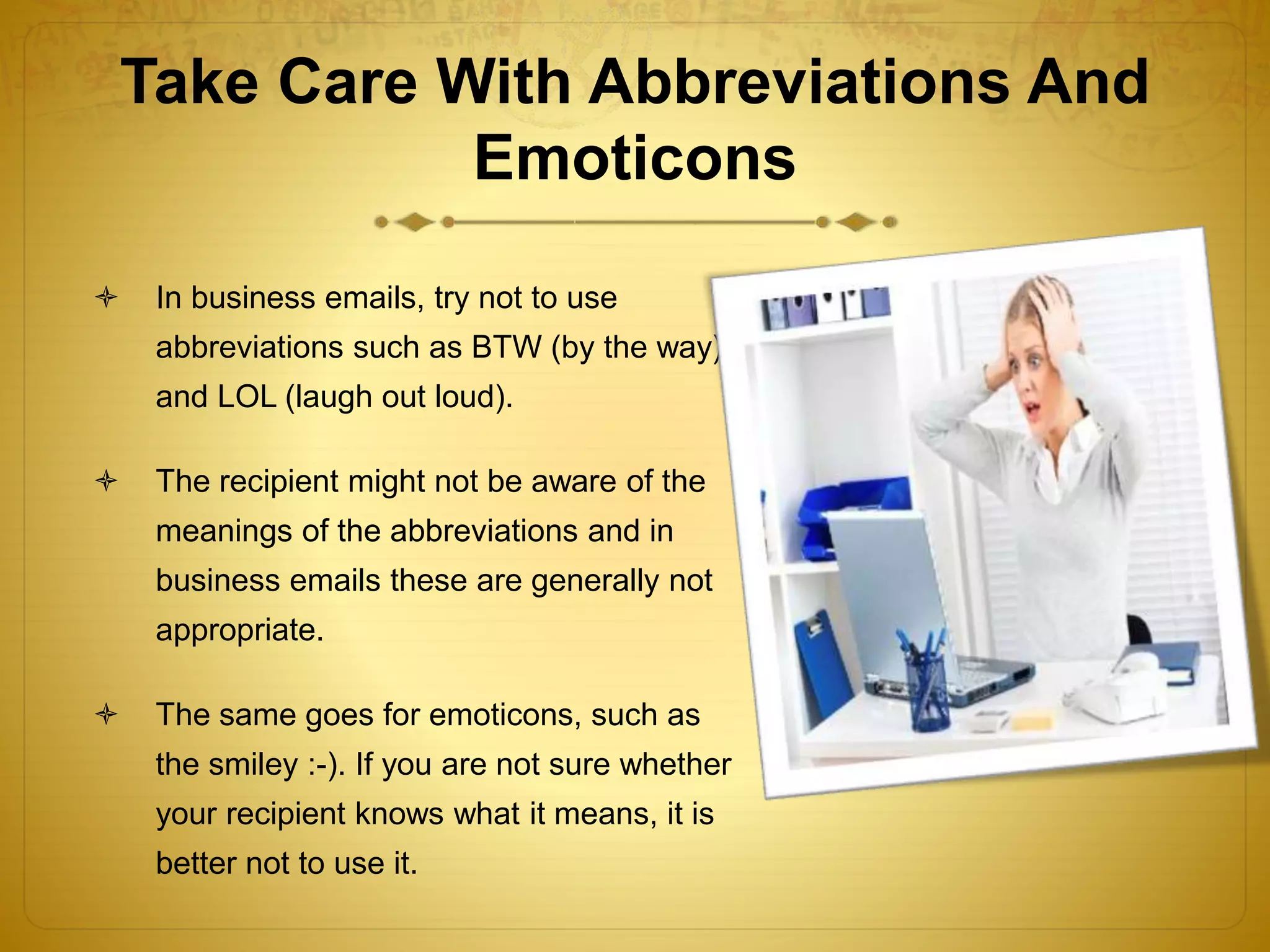 Take Care With Abbreviations And Emoticons

In business emails, try not to use abbreviations such as BTW (by the way) and LOL (laugh out loud).

The recipient might not be aware of the meanings of the abbreviations and in business emails these are generally not appropriate.

The same goes for emoticons, such as the smiley :-). If you are not sure whether your recipient knows what it means, it is better not to use it.